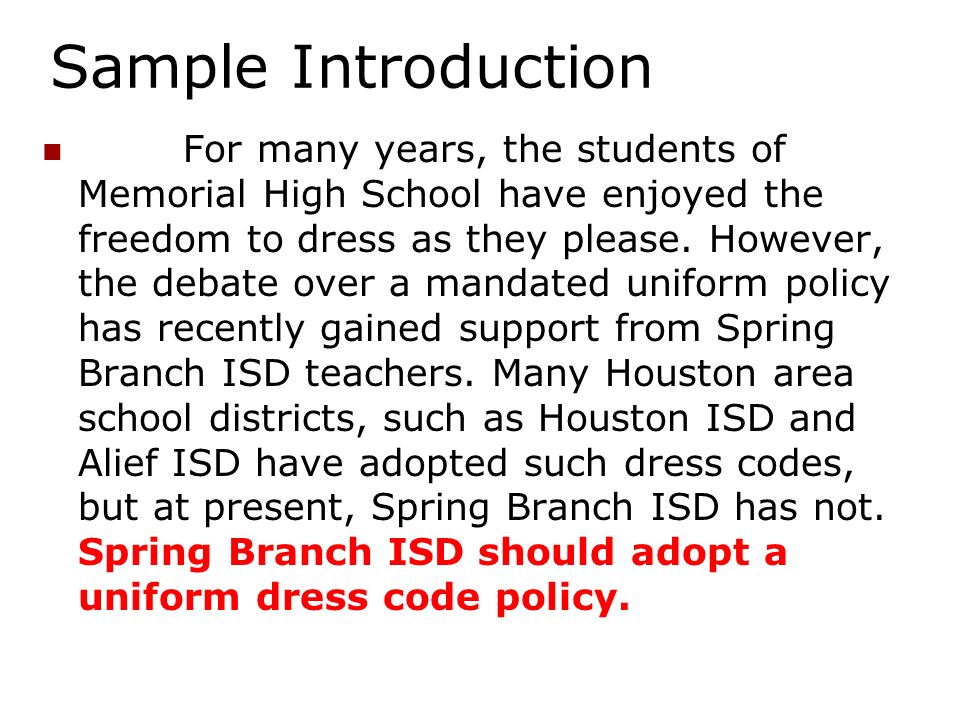 Sample Introduction

For many years, the students of Memorial High School have enjoyed the freedom to dress as they please. However, the debate over a mandated uniform policy has recently gained support from Spring Branch ISD teachers. Many Houston area school districts, such as Houston ISD and Alief ISD have adopted such dress codes, but at present, Spring Branch ISD has not. Spring Branch ISD should adopt a uniform dress code policy.